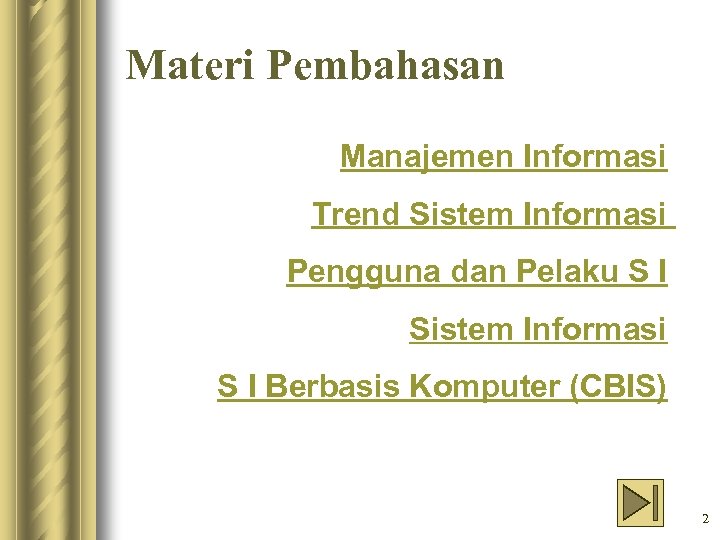 Materi Pembahasan

Manajemen Informasi

Trend Sistem Informasi

Pengguna dan Pelaku S I

Sistem Informasi

S I Berbasis Komputer (CBIS)

2